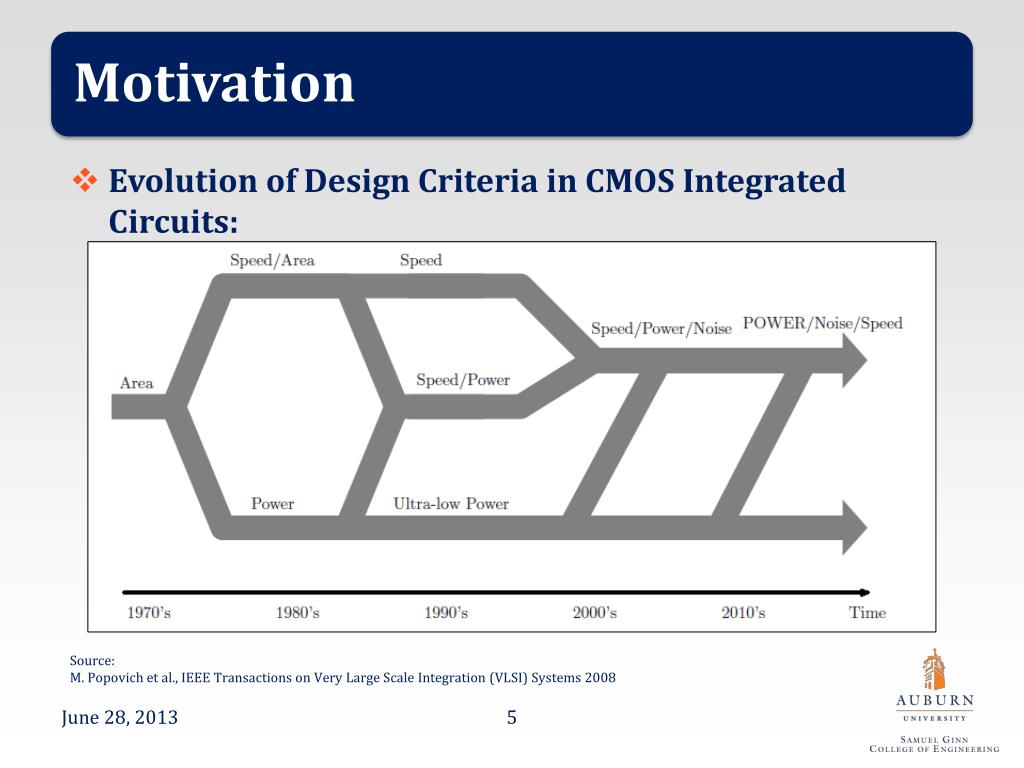 Motivation

❖ Evolution of Design Criteria in CMOS Integrated Circuits:

Speed/Area
Speed
Speed/Power/Noise
POWER/Noise/Speed
Area
Speed/Power
Power
Ultra-low Power
1970's
1980's
1990's
2000's
2010's
Time

Source:
M. Popovich et al., IEEE Transactions on Very Large Scale Integration (VLSI) Systems 2008

June 28, 2013

5

AUBURN
UNIVERSITY
SAMUEL GINN
COLLEGE OF ENGINEERING